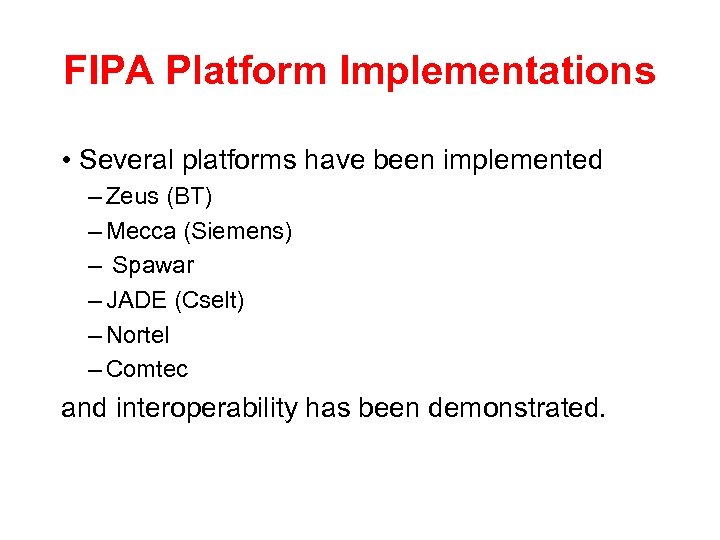 FIPA Platform Implementations

• Several platforms have been implemented
– Zeus (BT)
– Mecca (Siemens)
– Spawar
– JADE (Cselt)
– Nortel
– Comtec

and interoperability has been demonstrated.